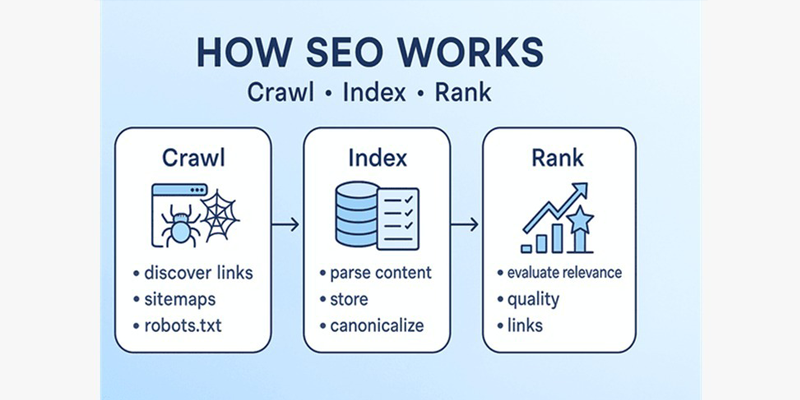 HOW SEO WORKS

Crawl • Index • Rank

Crawl

• discover links
• sitemaps
• robots.txt

Index

• parse content
• store
• canonicalize

Rank

• evaluate relevance
• quality
• links